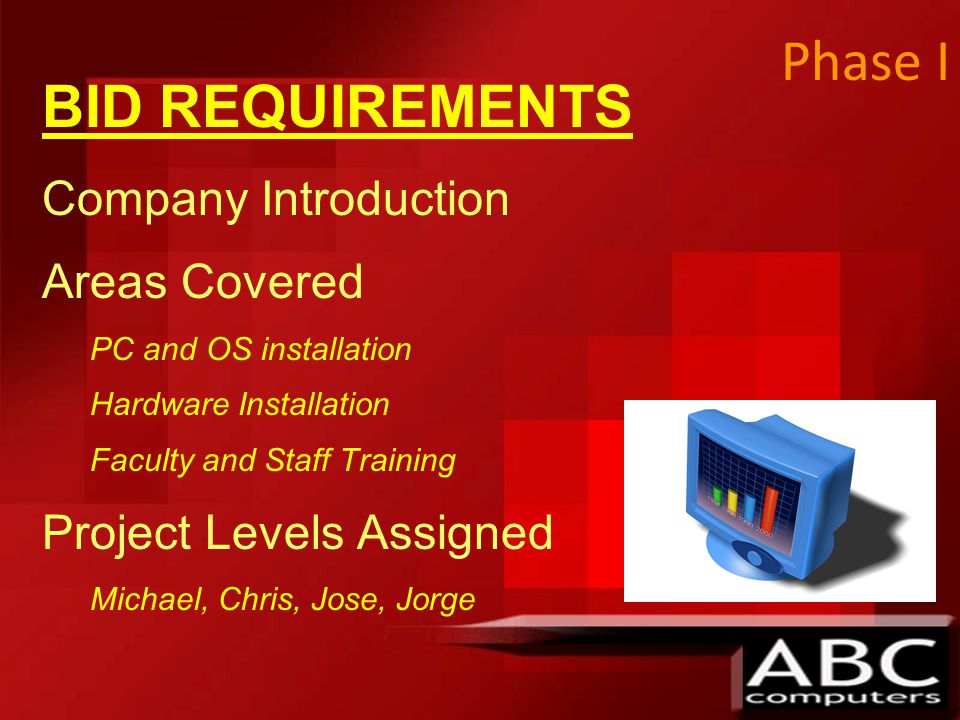 Phase I

BID REQUIREMENTS

Company Introduction

Areas Covered

PC and OS installation

Hardware Installation

Faculty and Staff Training

Project Levels Assigned

Michael, Chris, Jose, Jorge

ABC computers